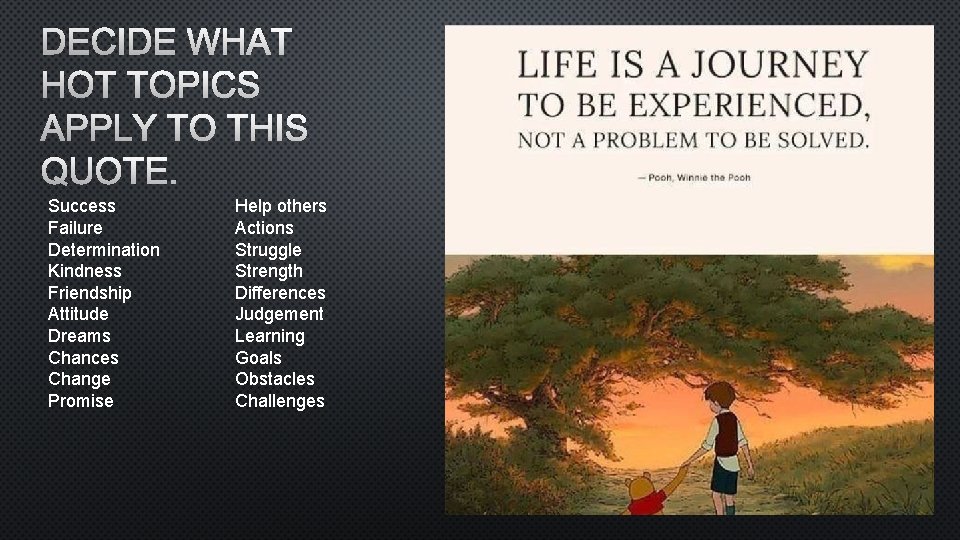 DECIDE WHAT HOT TOPICS APPLY TO THIS QUOTE.

Success
Failure
Determination
Kindness
Friendship
Attitude
Dreams
Chances
Change
Promise

Help others
Actions
Struggle
Strength
Differences
Judgement
Learning
Goals
Obstacles
Challenges

LIFE IS A JOURNEY TO BE EXPERIENCED, NOT A PROBLEM TO BE SOLVED.

— Pooh, Winnie the Pooh